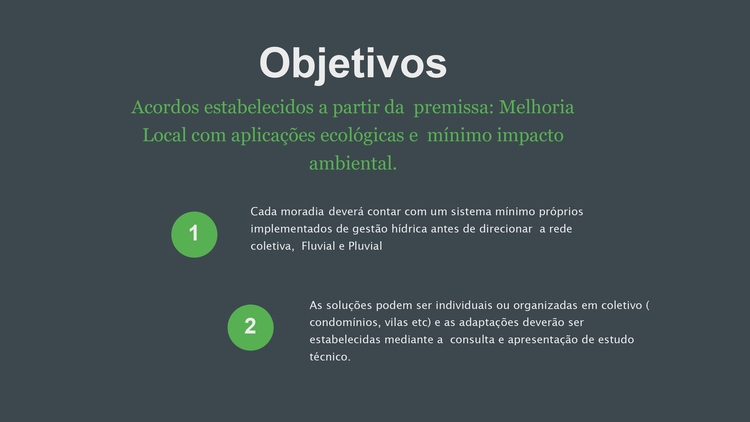 Objetivos

Acordos estabelecidos a partir da premissa: Melhoria Local com aplicações ecológicas e mínimo impacto ambiental.

1

Cada moradia deverá contar com um sistema mínimo próprios implementados de gestão hídrica antes de direcionar a rede coletiva, Fluvial e Pluvial

2

As soluções podem ser individuais ou organizadas em coletivo ( condomínios, vilas etc) e as adaptações deverão ser estabelecidas mediante a consulta e apresentação de estudo técnico.